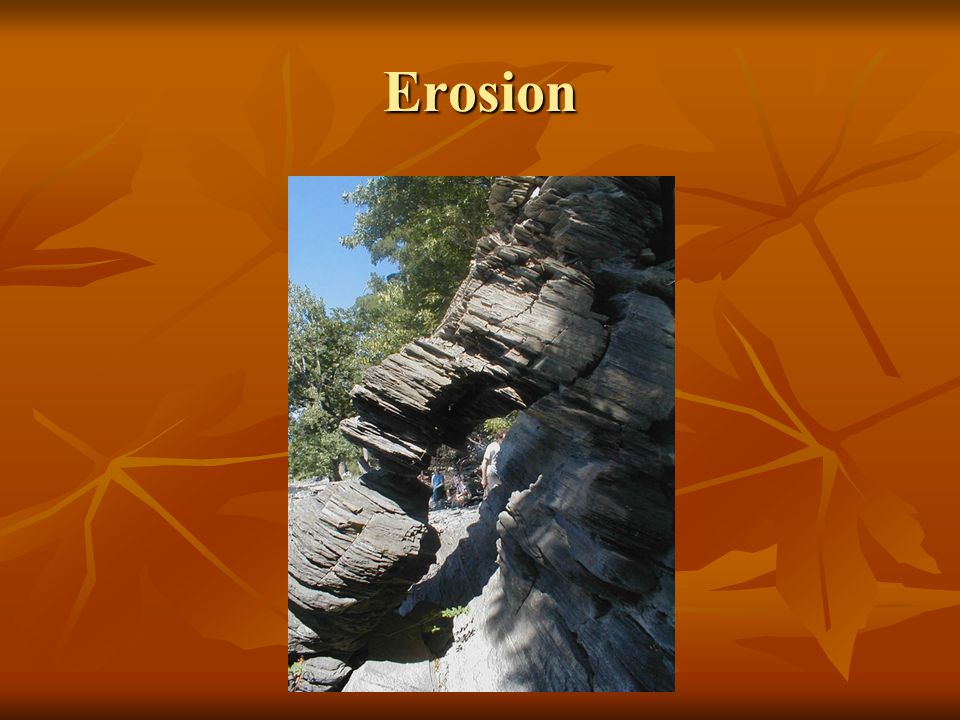 Erosion